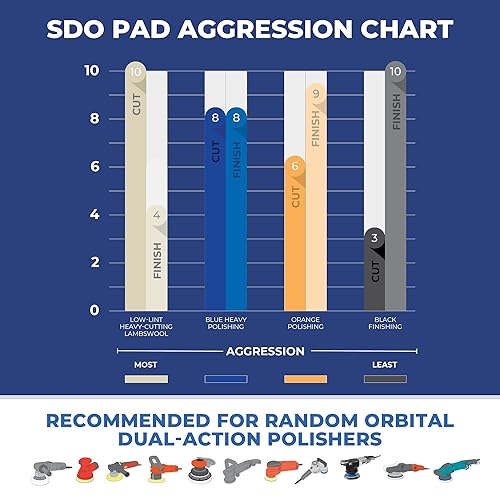 SDO PAD AGGRESSION CHART

10
8
6
4
2
0

10 CUT
4 FINISH
8 CUT
8 FINISH
6 CUT
9 FINISH
3 CUT
10 FINISH

LOW-LINT HEAVY-CUTTING LAMBSWOOL
BLUE HEAVY POLISHING
ORANGE POLISHING
BLACK FINISHING

AGGRESSION
MOST
LEAST

RECOMMENDED FOR RANDOM ORBITAL DUAL-ACTION POLISHERS